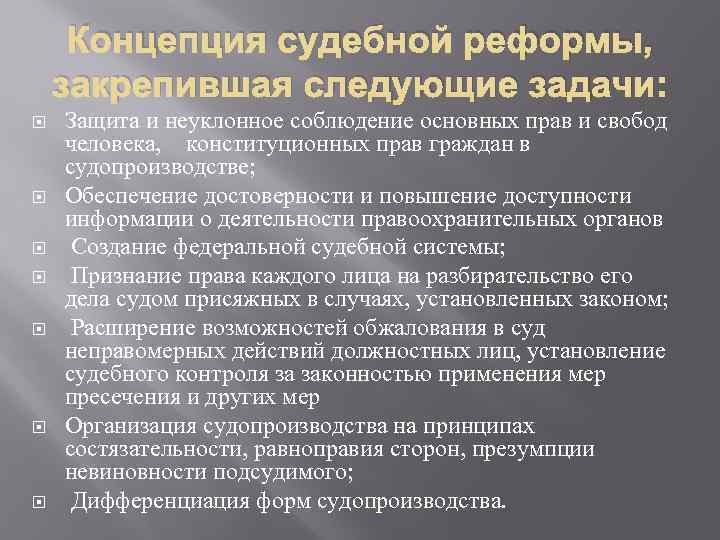 Концепция судебной реформы, закрепившая следующие задачи:

Защита и неуклонное соблюдение основных прав и свобод человека, конституционных прав граждан в судопроизводстве;

Обеспечение достоверности и повышение доступности информации о деятельности правоохранительных органов

Создание федеральной судебной системы;

Признание права каждого лица на разбирательство его дела судом присяжных в случаях, установленных законом;

Расширение возможностей обжалования в суд неправомерных действий должностных лиц, установление судебного контроля за законностью применения мер пресечения и других мер

Организация судопроизводства на принципах состязательности, равноправия сторон, презумпции невиновности подсудимого;

Дифференциация форм судопроизводства.